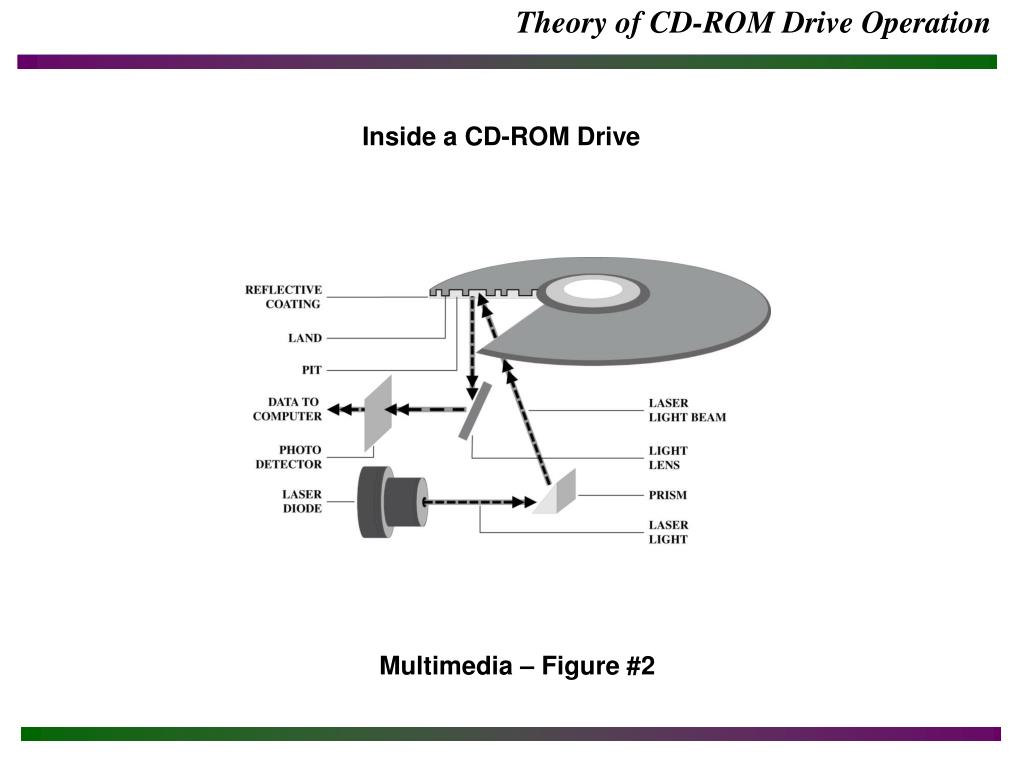 Theory of CD-ROM Drive Operation

Inside a CD-ROM Drive

REFLECTIVE COATING

LAND

PIT

DATA TO COMPUTER

PHOTO DETECTOR

LASER DIODE

LASER LIGHT BEAM

LIGHT LENS

PRISM

LASER LIGHT

Multimedia – Figure #2